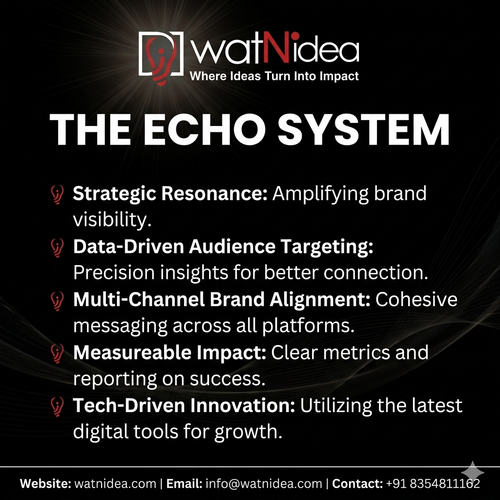 watNidea
Where Ideas Turn Into Impact

THE ECHO SYSTEM

Strategic Resonance: Amplifying brand visibility.

Data-Driven Audience Targeting: Precision insights for better connection.

Multi-Channel Brand Alignment: Cohesive messaging across all platforms.

Measureable Impact: Clear metrics and reporting on success.

Tech-Driven Innovation: Utilizing the latest digital tools for growth.

Website: watnidea.com | Email: info@watnidea.com | Contact: +91 8354811162